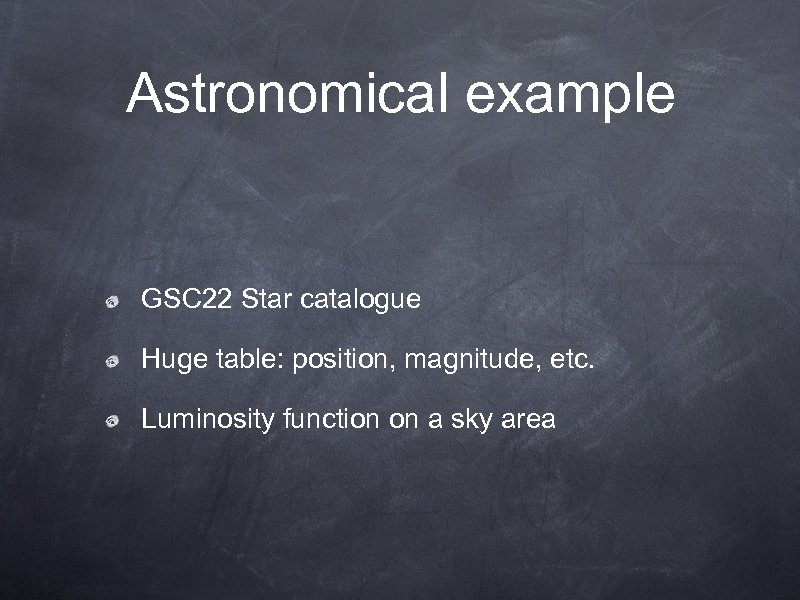 Astronomical example

GSC22 Star catalogue

Huge table: position, magnitude, etc.

Luminosity function on a sky area